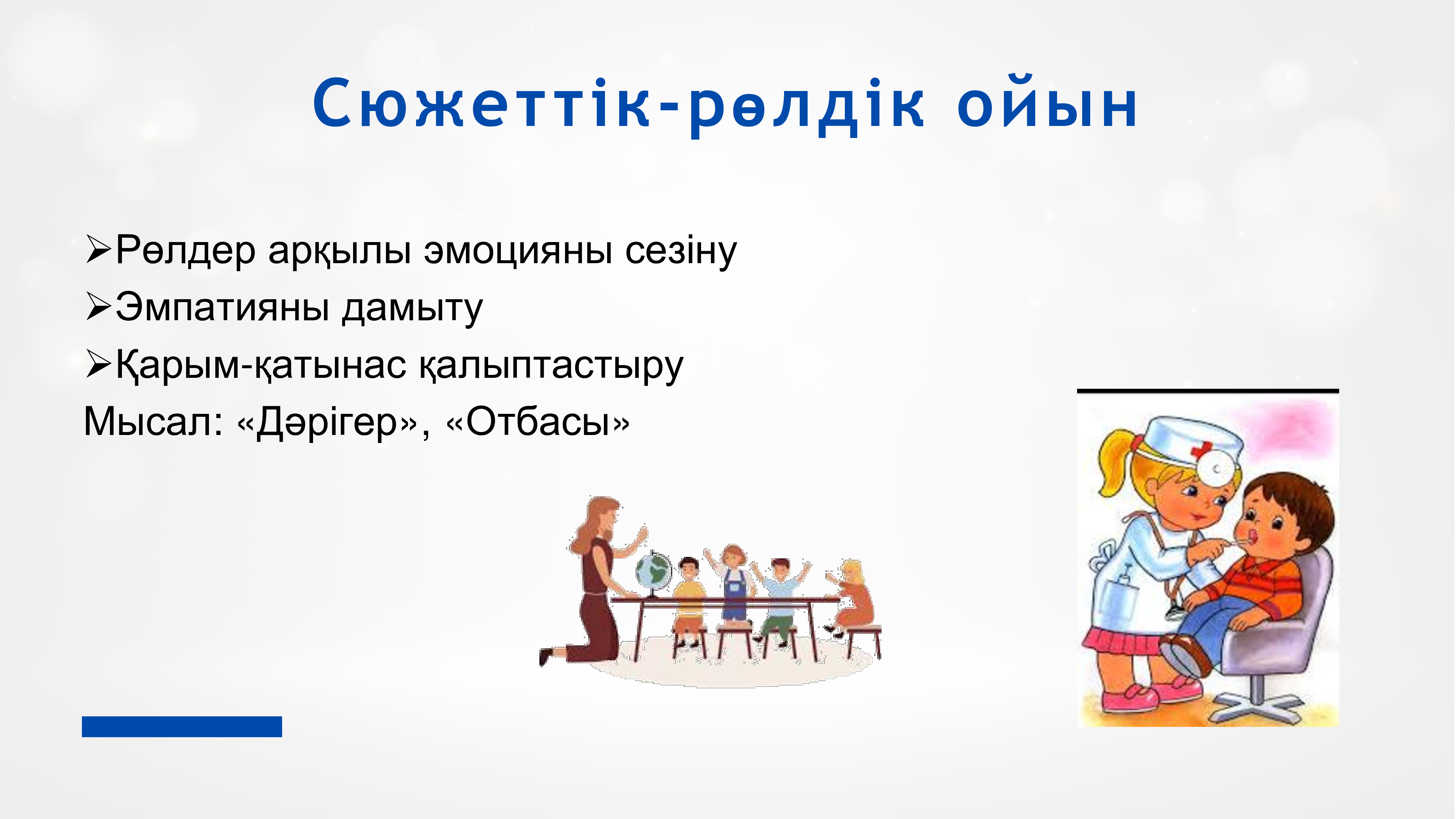 Сюжеттік-рөлдік ойын

➢Рөлдер арқылы эмоцияны сезіну
➢Эмпатияны дамыту
➢Қарым-қатынас қалыптастыру
Мысал: «Дәрігер», «Отбасы»